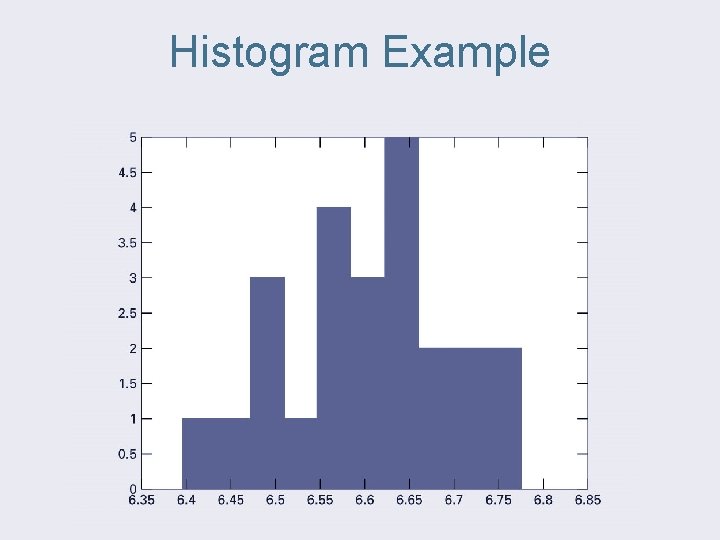 Histogram Example

5
4.5
4
3.5
3
2.5
2
1.5
1
0.5
0

6.35 6.4 6.45 6.5 6.55 6.6 6.65 6.7 6.75 6.8 6.85